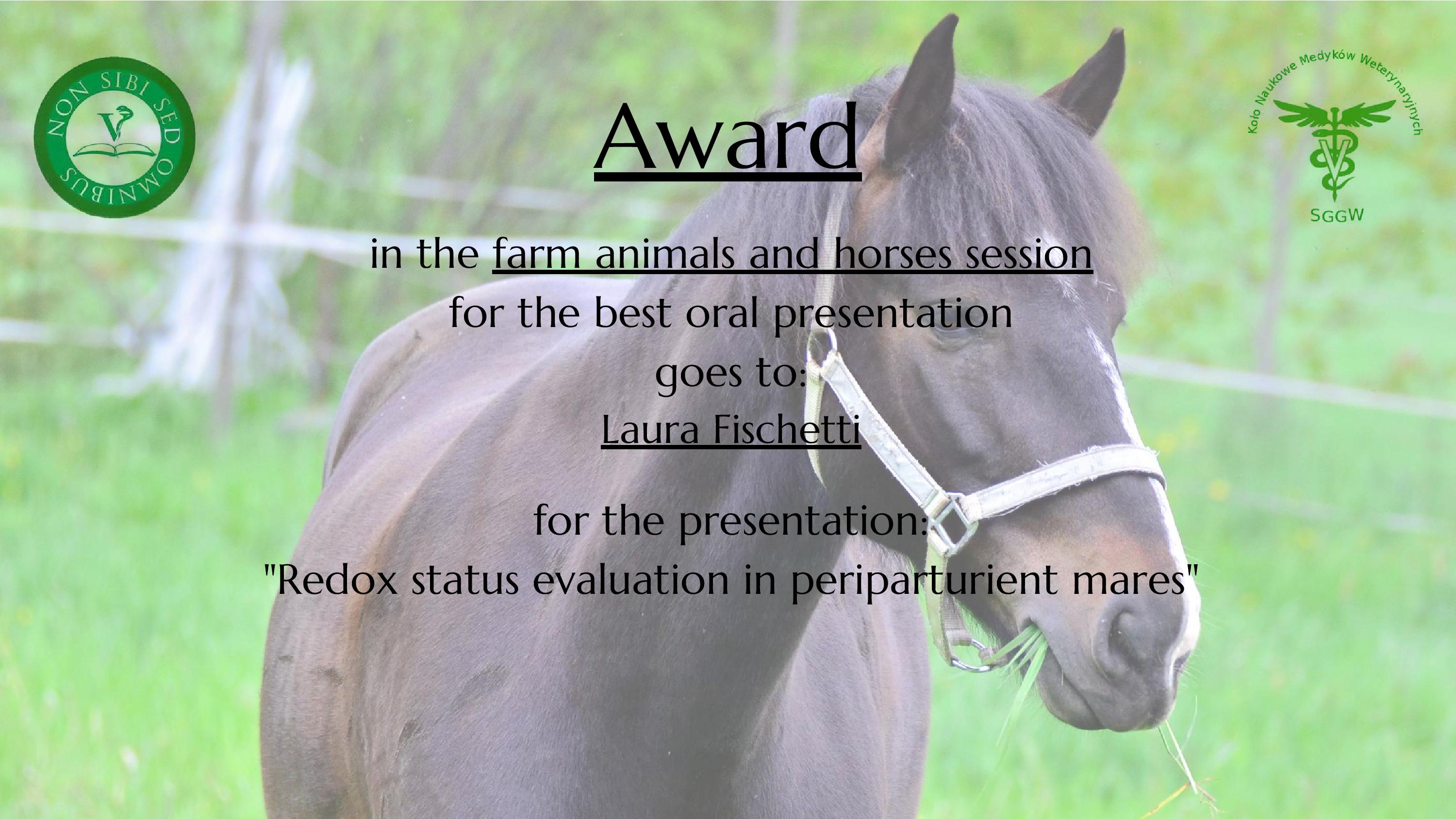 NON SIBI SED OMNIBUS

V

Award

Koło Naukowe Medyków Weterynaryjnych

SGGW

in the farm animals and horses session

for the best oral presentation

goes to:

Laura Fischetti

for the presentation:

"Redox status evaluation in periparturient mares"